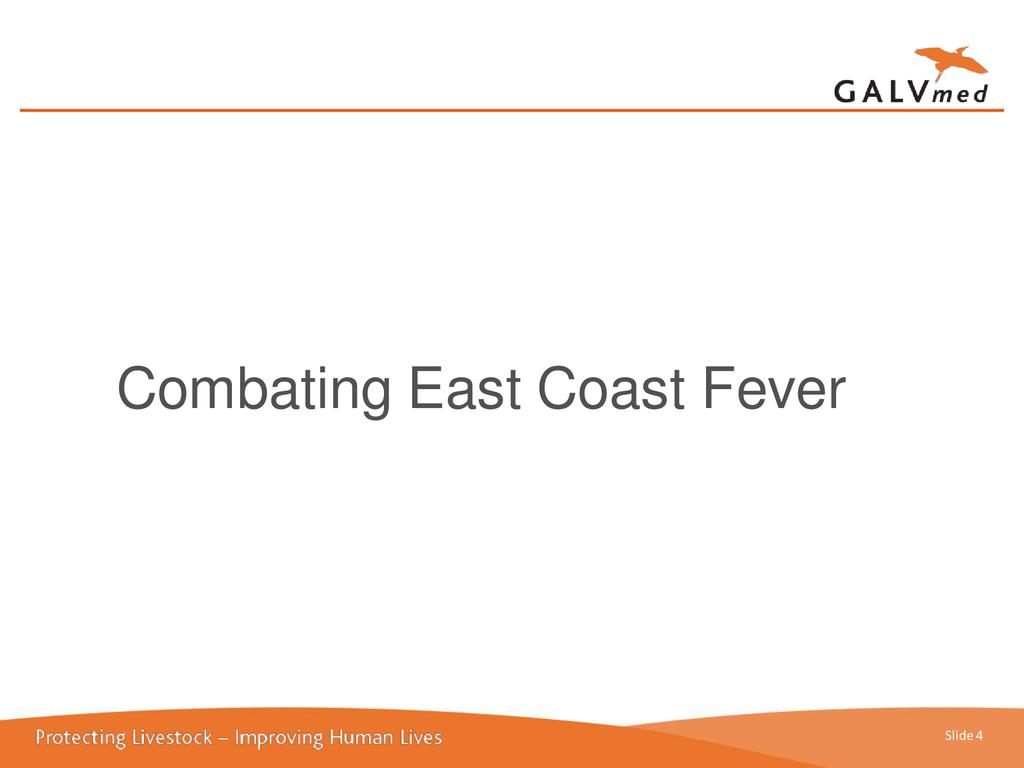 GALVmed

Combating East Coast Fever

Protecting Livestock – Improving Human Lives

Slide 4